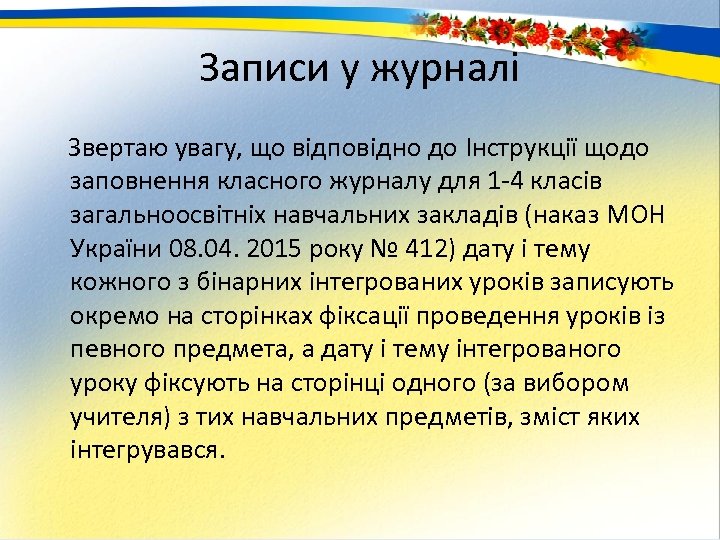 Записи у журналі

Звертаю увагу, що відповідно до Інструкції щодо заповнення класного журналу для 1-4 класів загальноосвітніх навчальних закладів (наказ МОН України 08.04. 2015 року № 412) дату і тему кожного з бінарних інтегрованих уроків записують окремо на сторінках фіксації проведення уроків із певного предмета, а дату і тему інтегрованого уроку фіксують на сторінці одного (за вибором учителя) з тих навчальних предметів, зміст яких інтегрувався.